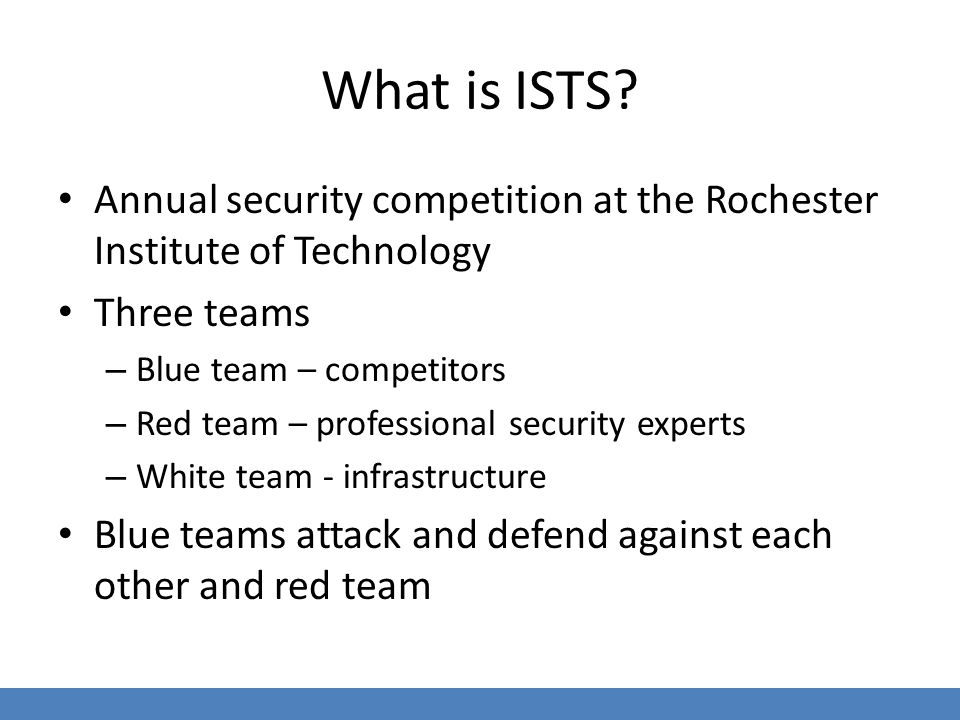 What is ISTS?

• Annual security competition at the Rochester Institute of Technology

• Three teams
  – Blue team – competitors
  – Red team – professional security experts
  – White team - infrastructure

• Blue teams attack and defend against each other and red team